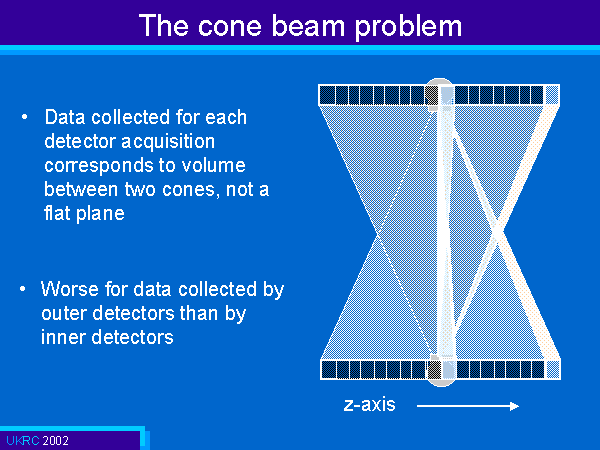 The cone beam problem

• Data collected for each detector acquisition corresponds to volume between two cones, not a flat plane

• Worse for data collected by outer detectors than by inner detectors

z-axis

UKRC 2002